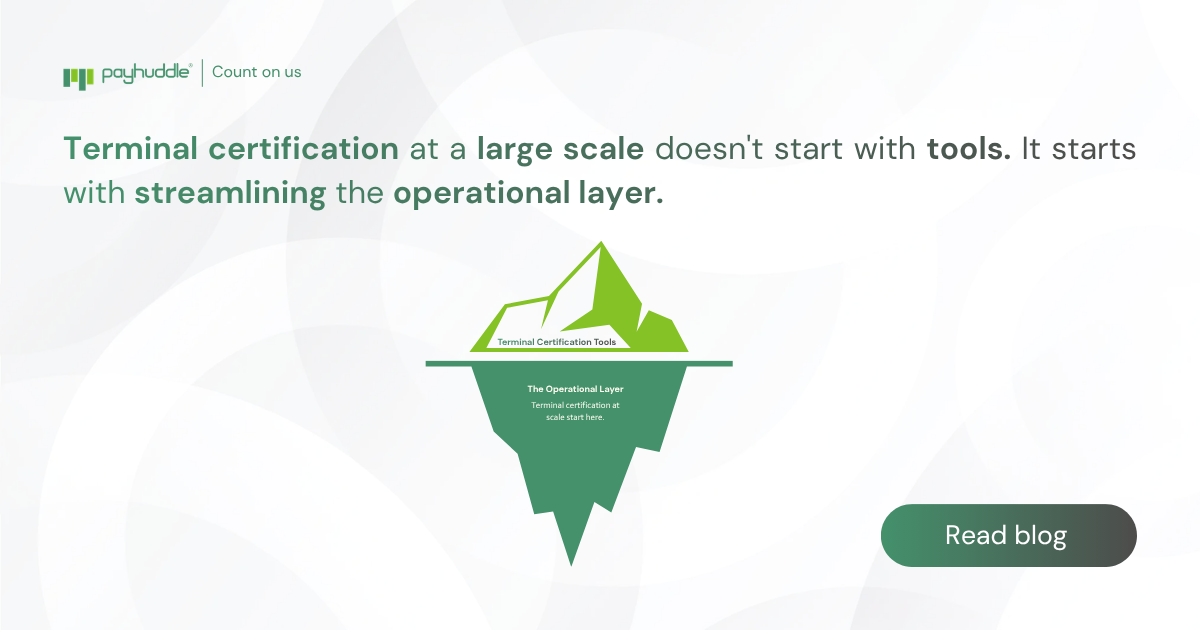 payhuddle® | Count on us

Terminal certification at a large scale doesn't start with tools. It starts with streamlining the operational layer.

Terminal Certification Tools

The Operational Layer

Terminal certification at scale start here.

Read blog